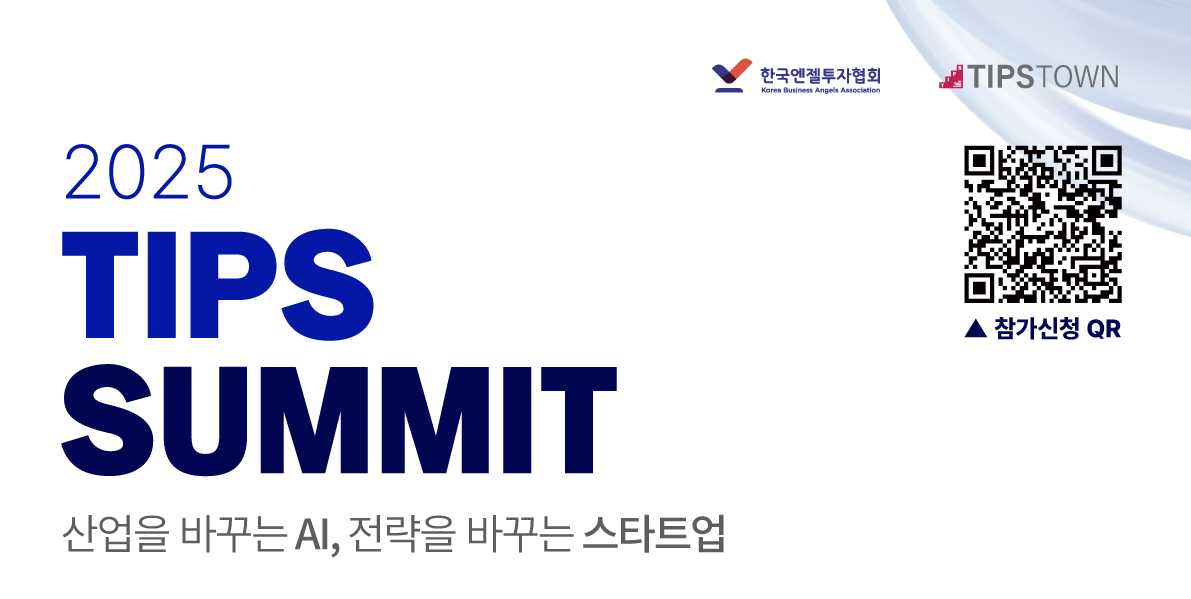 한국엔젤투자협회
Korea Business Angels Association

TIPSTOWN

2025
TIPS
SUMMIT

▲ 참가신청 QR

산업을 바꾸는 AI, 전략을 바꾸는 스타트업